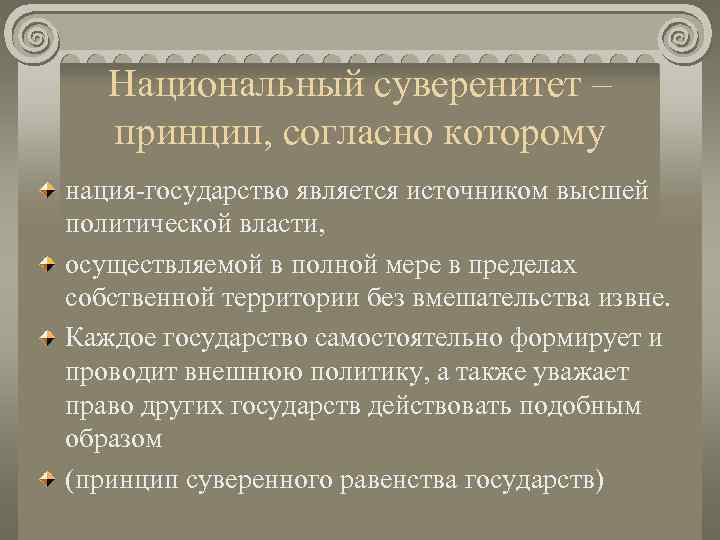 Национальный суверенитет – принцип, согласно которому

нация-государство является источником высшей политической власти,

осуществляемой в полной мере в пределах собственной территории без вмешательства извне.

Каждое государство самостоятельно формирует и проводит внешнюю политику, а также уважает право других государств действовать подобным образом

(принцип суверенного равенства государств)